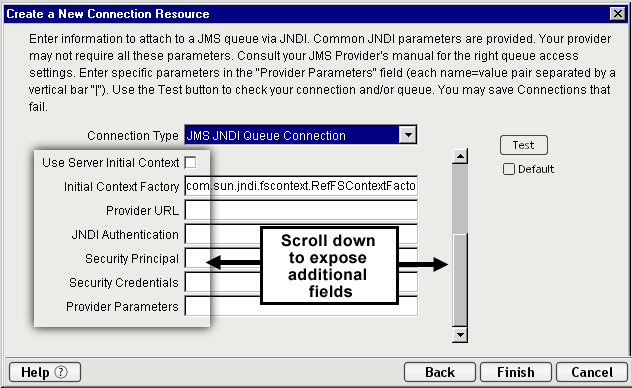 Create a New Connection Resource

Enter information to attach to a JMS queue via JNDI. Common JNDI parameters are provided. Your provider may not require all these parameters. Consult your JMS Provider's manual for the right queue access settings. Enter specific parameters in the "Provider Parameters" field (each name=value pair separated by a vertical bar "|"). Use the Test button to check your connection and/or queue. You may save Connections that fail.

Connection Type JMS JNDI Queue Connection

Test

Default

Use Server Initial Context

Initial Context Factory com.sun.jndi.fscontext.RefFSContextFacto

Provider URL

JNDI Authentication

Security Principal

Security Credentials

Provider Parameters

Scroll down to expose additional fields

Help

Back Finish Cancel